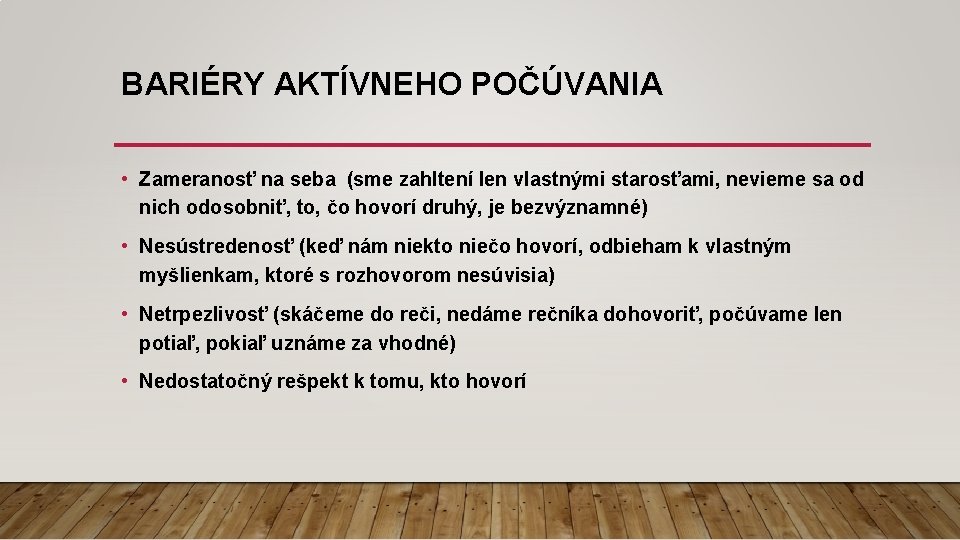 BARIÉRY AKTÍVNEHO POČÚVANIA

• Zameranosť na seba (sme zahltení len vlastnými starosťami, nevieme sa od nich odosobniť, to, čo hovorí druhý, je bezvýznamné)

• Nesústredenosť (keď nám niekto niečo hovorí, odbieham k vlastným myšlienkam, ktoré s rozhovorom nesúvisia)

• Netrpezlivosť (skáčeme do reči, nedáme rečníka dohovoriť, počúvame len potiaľ, pokiaľ uznáme za vhodné)

• Nedostatočný rešpekt k tomu, kto hovorí